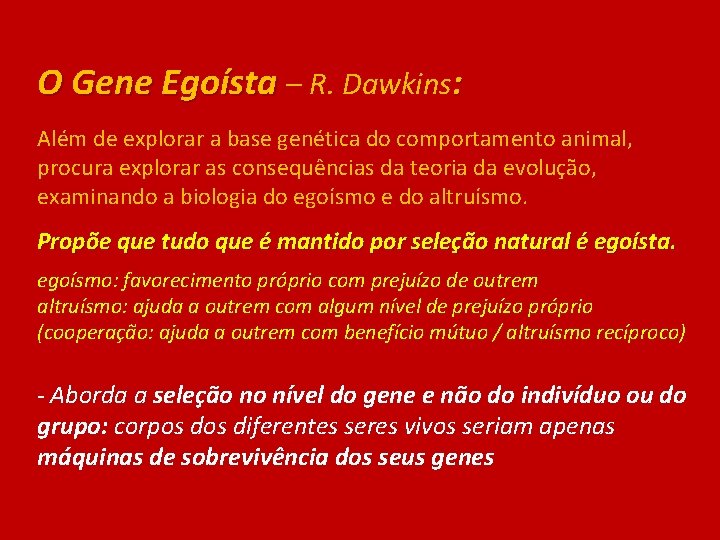 O Gene Egoísta – R. Dawkins:

Além de explorar a base genética do comportamento animal, procura explorar as consequências da teoria da evolução, examinando a biologia do egoísmo e do altruísmo.

Propõe que tudo que é mantido por seleção natural é egoísta.

egoísmo: favorecimento próprio com prejuízo de outrem
altruísmo: ajuda a outrem com algum nível de prejuízo próprio
(cooperação: ajuda a outrem com benefício mútuo / altruísmo recíproco)

- Aborda a seleção no nível do gene e não do indivíduo ou do grupo: corpos dos diferentes seres vivos seriam apenas máquinas de sobrevivência dos seus genes